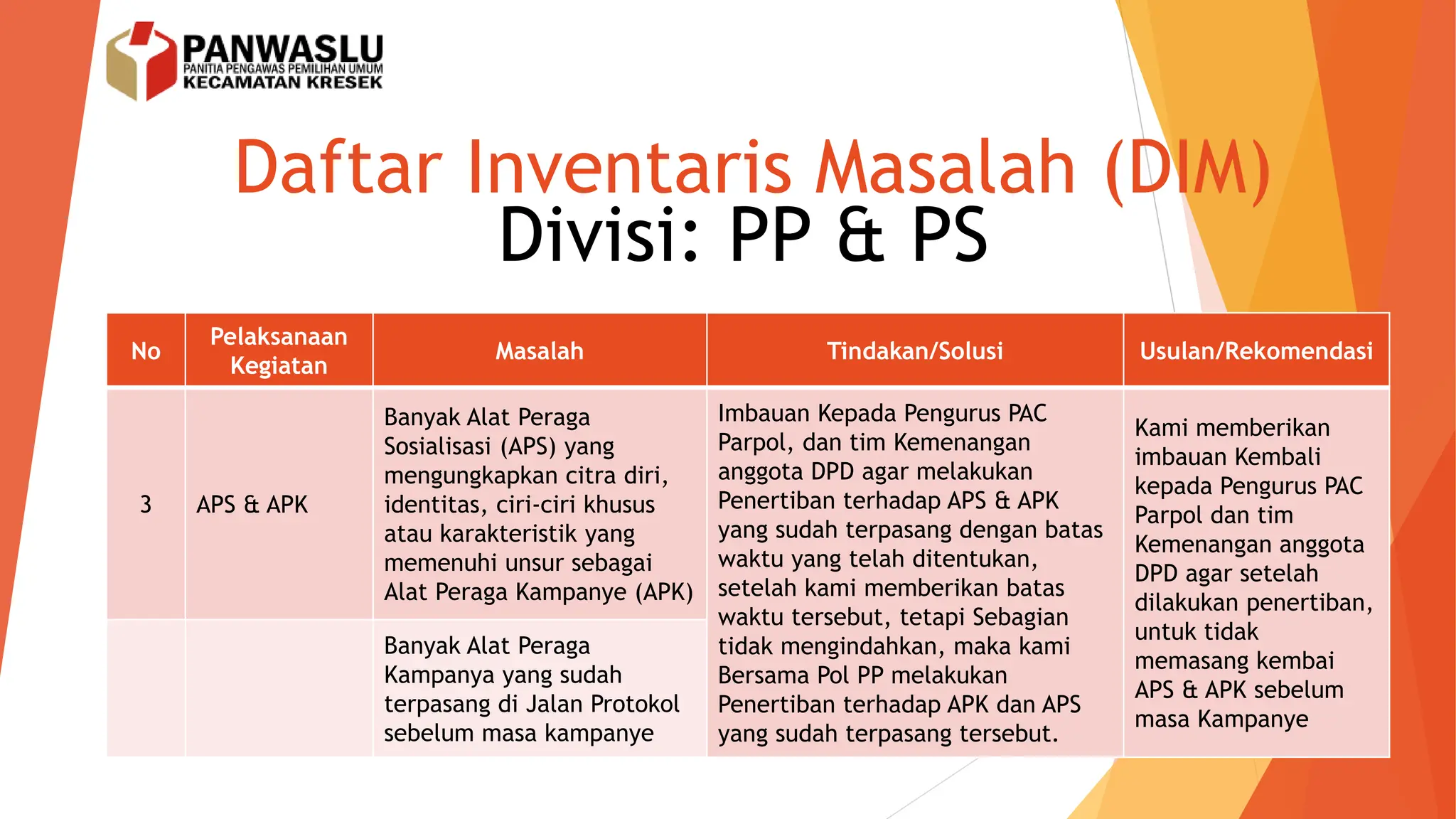 PANWASLU
PANITIA PENGAWAS PEMILIHAN UMUM
KECAMATAN KRESEK

Daftar Inventaris Masalah (DIM)
Divisi: PP & PS

| No | Pelaksanaan Kegiatan | Masalah | Tindakan/Solusi | Usulan/Rekomendasi |
|---|---|---|---|---|
| 3 | APS & APK | Banyak Alat Peraga Sosialisasi (APS) yang mengungkapkan citra diri, identitas, ciri-ciri khusus atau karakteristik yang memenuhi unsur sebagai Alat Peraga Kampanye (APK) | Imbauan Kepada Pengurus PAC Parpol, dan tim Kemenangan anggota DPD agar melakukan Penertiban terhadap APS & APK yang sudah terpasang dengan batas waktu yang telah ditentukan, setelah kami memberikan batas waktu tersebut, tetapi Sebagian tidak mengindahkan, maka kami Bersama Pol PP melakukan Penertiban terhadap APK dan APS yang sudah terpasang tersebut. | Kami memberikan imbauan Kembali kepada Pengurus PAC Parpol dan tim Kemenangan anggota DPD agar setelah dilakukan penertiban, untuk tidak memasang kembai APS & APK sebelum masa Kampanye |
| | | Banyak Alat Peraga Kampanya yang sudah terpasang di Jalan Protokol sebelum masa kampanye | | |